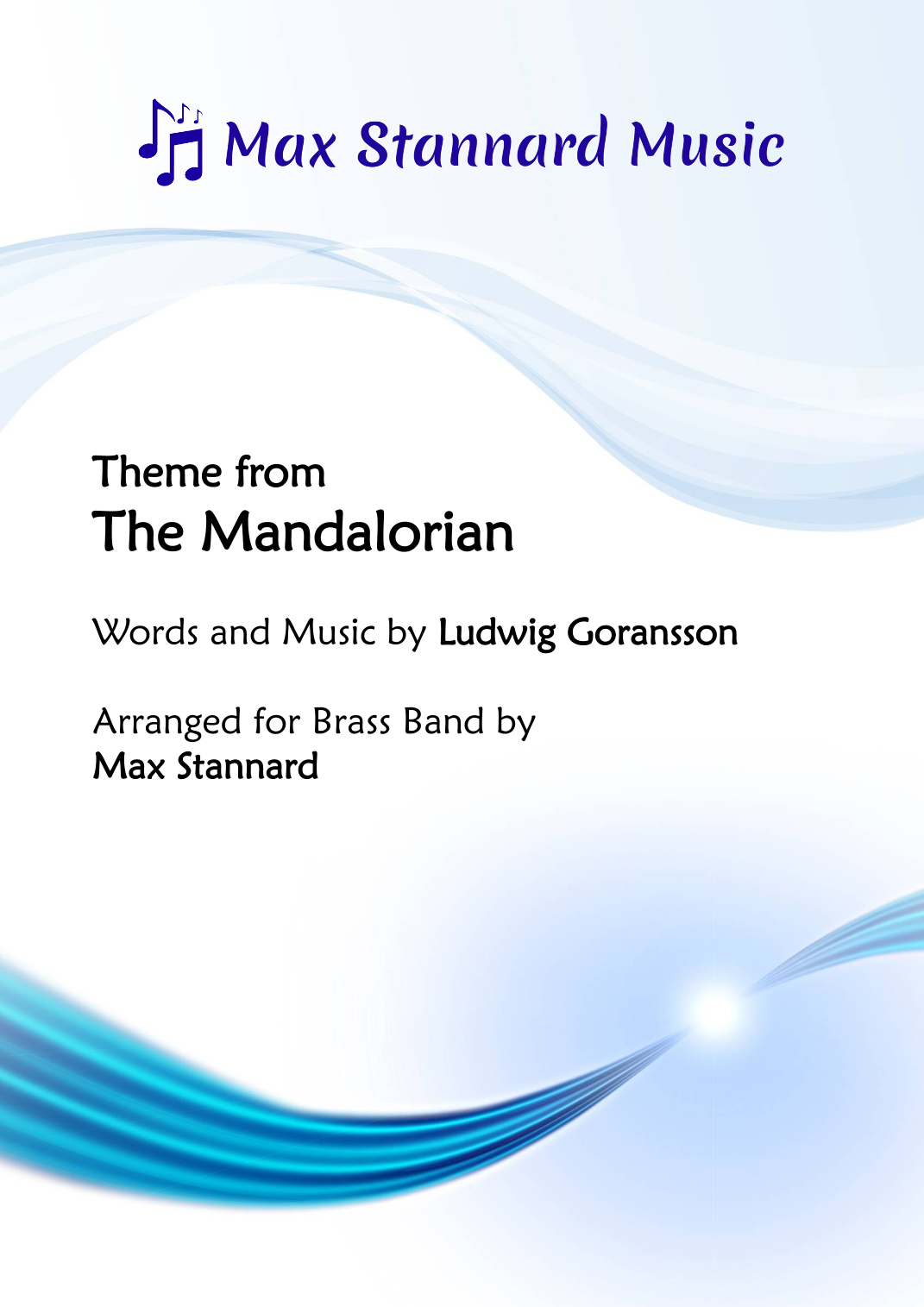 Max Stannard Music

Theme from
The Mandalorian

Words and Music by Ludwig Goransson

Arranged for Brass Band by
Max Stannard